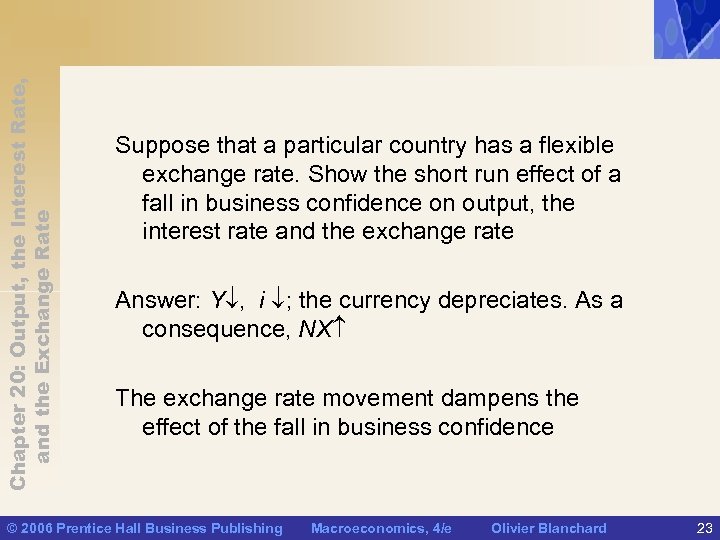 Chapter 20: Output, the Interest Rate, and the Exchange Rate

Suppose that a particular country has a flexible exchange rate. Show the short run effect of a fall in business confidence on output, the interest rate and the exchange rate

Answer: $Y\downarrow$, $i\downarrow$; the currency depreciates. As a consequence, $NX\uparrow$

The exchange rate movement dampens the effect of the fall in business confidence

© 2006 Prentice Hall Business Publishing Macroeconomics, 4/e Olivier Blanchard 23